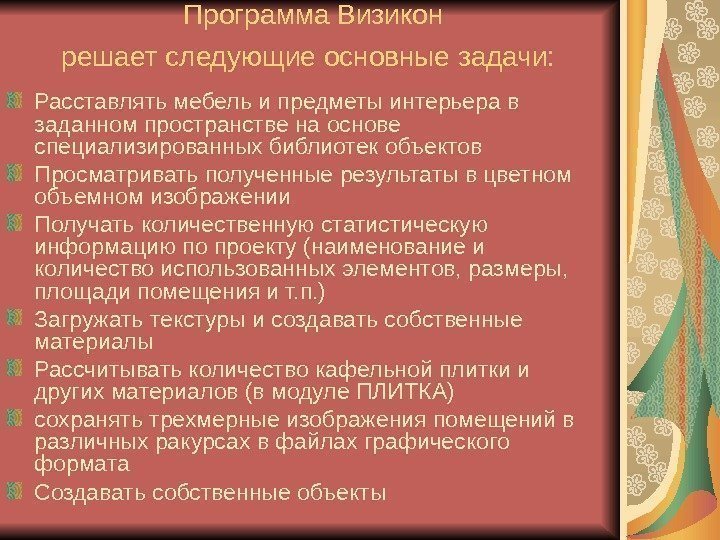 Программа Визикон

решает следующие основные задачи:

Расставлять мебель и предметы интерьера в заданном пространстве на основе специализированных библиотек объектов

Просматривать полученные результаты в цветном объемном изображении

Получать количественную статистическую информацию по проекту (наименование и количество использованных элементов, размеры, площади помещения и т.п.)

Загружать текстуры и создавать собственные материалы

Рассчитывать количество кафельной плитки и других материалов (в модуле ПЛИТКА)

сохранять трехмерные изображения помещений в различных ракурсах в файлах графического формата

Создавать собственные объекты